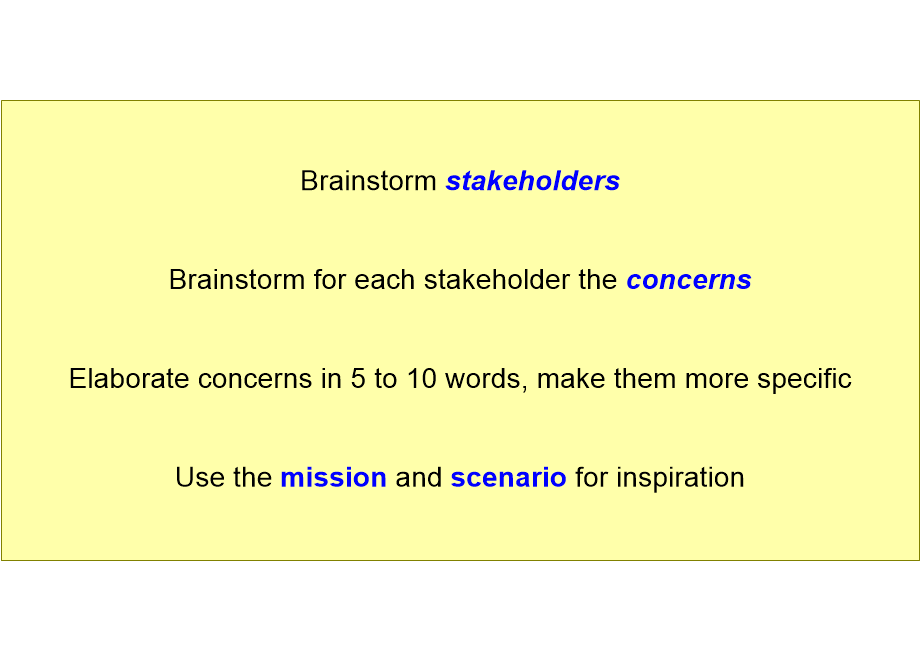 Brainstorm stakeholders

Brainstorm for each stakeholder the concerns

Elaborate concerns in 5 to 10 words, make them more specific

Use the mission and scenario for inspiration